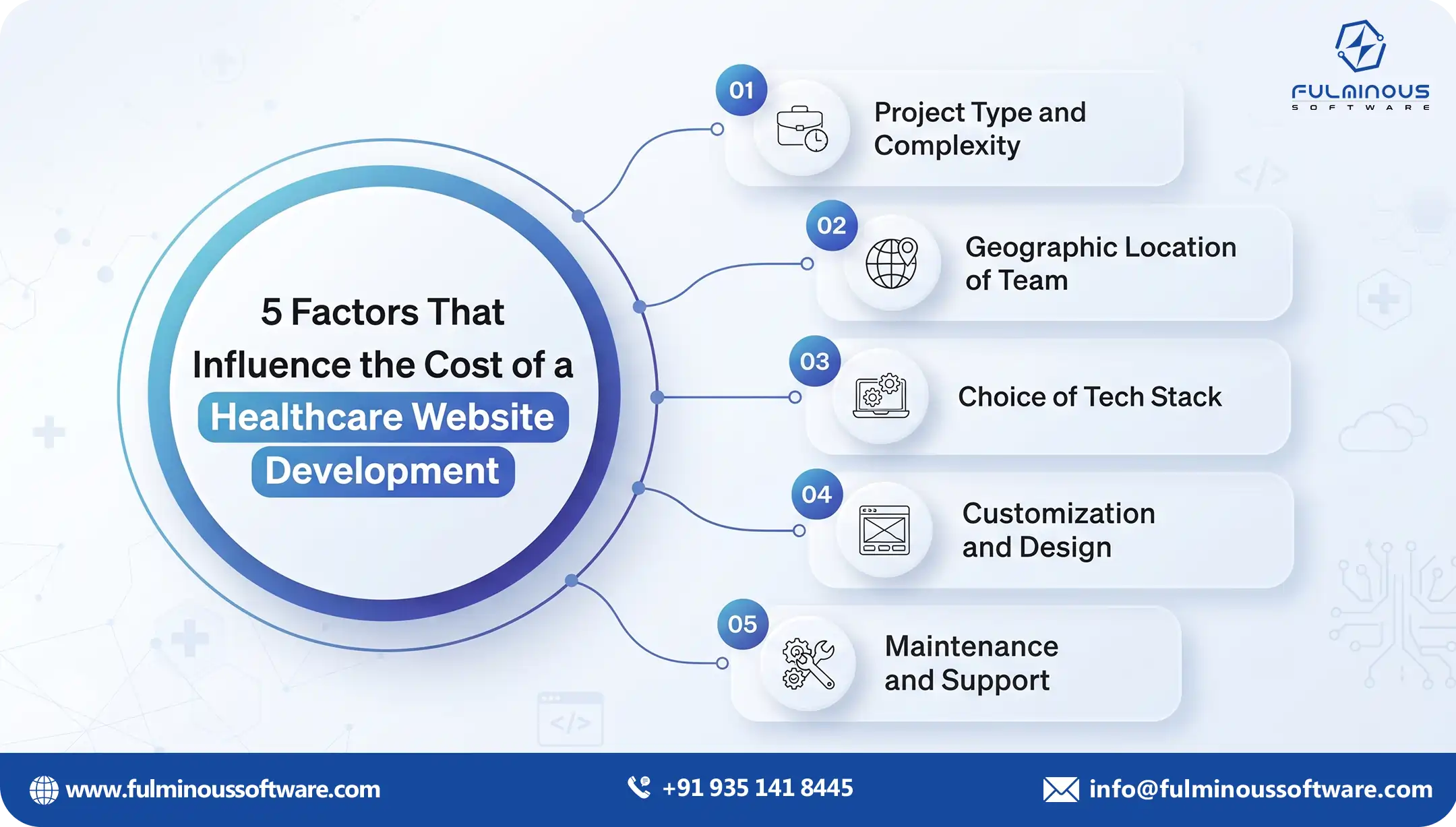 FULMINOUS
SOFTWARE

5 Factors That Influence the Cost of a Healthcare Website Development

01
Project Type and Complexity

02
Geographic Location of Team

03
Choice of Tech Stack

04
Customization and Design

05
Maintenance and Support

www.fulminoussoftware.com
+91 935 141 8445
info@fulminoussoftware.com